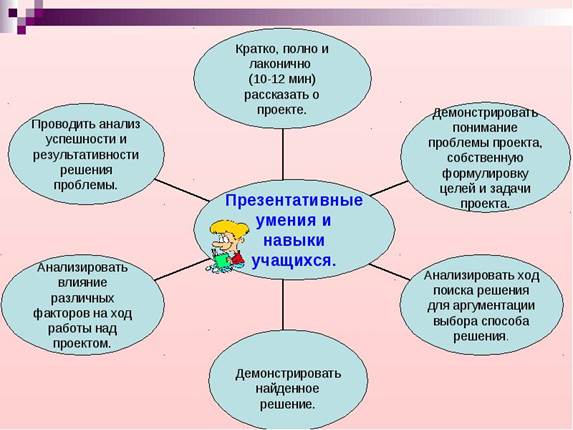 Презентативные умения и навыки учащихся.

Кратко, полно и лаконично (10-12 мин) рассказать о проекте.

Демонстрировать понимание проблемы проекта, собственную формулировку целей и задачи проекта.

Анализировать ход поиска решения для аргументации выбора способа решения.

Демонстрировать найденное решение.

Анализировать влияние различных факторов на ход работы над проектом.

Проводить анализ успешности и результативности решения проблемы.